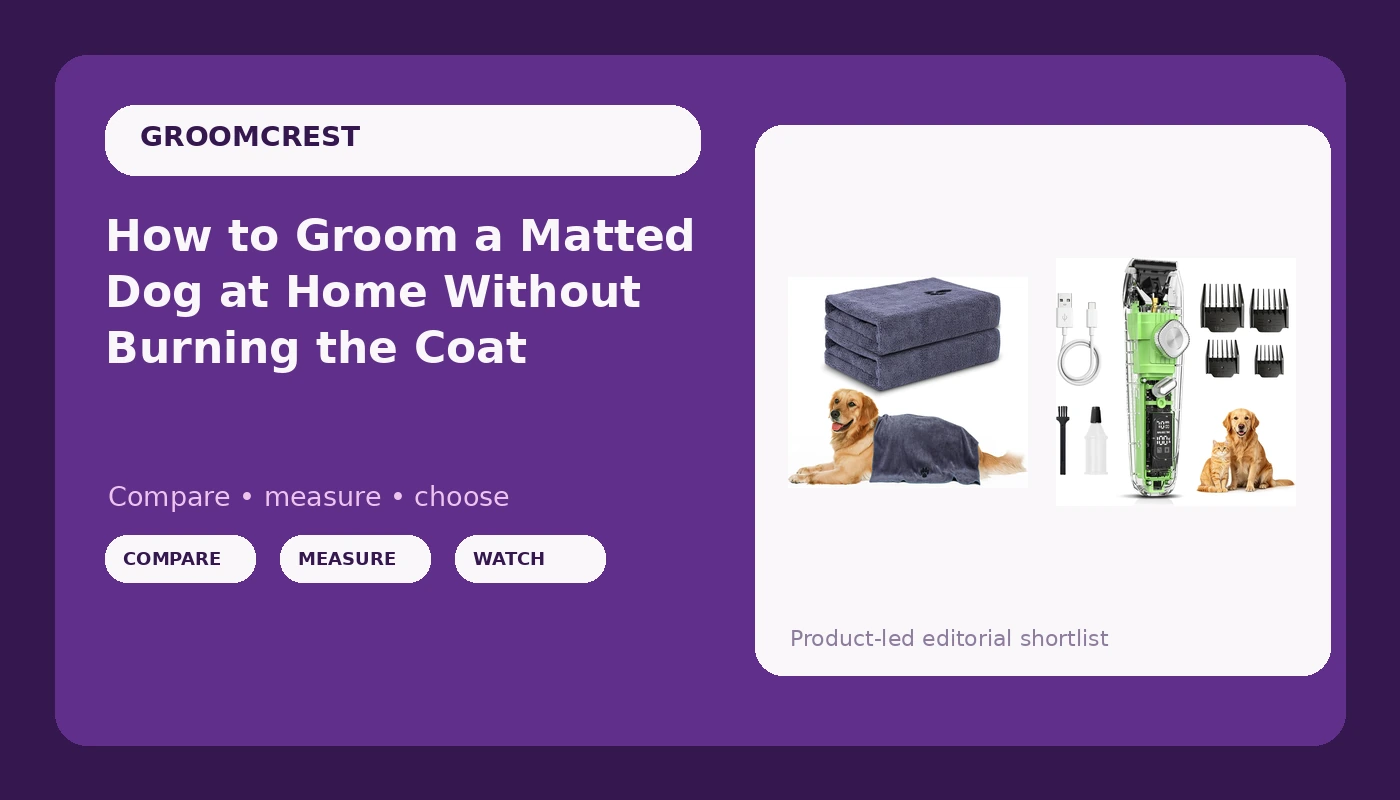 GROOMCREST

How to Groom a Matted Dog at Home Without Burning the Coat

Compare • measure • choose

COMPARE

MEASURE

WATCH

Product-led editorial shortlist